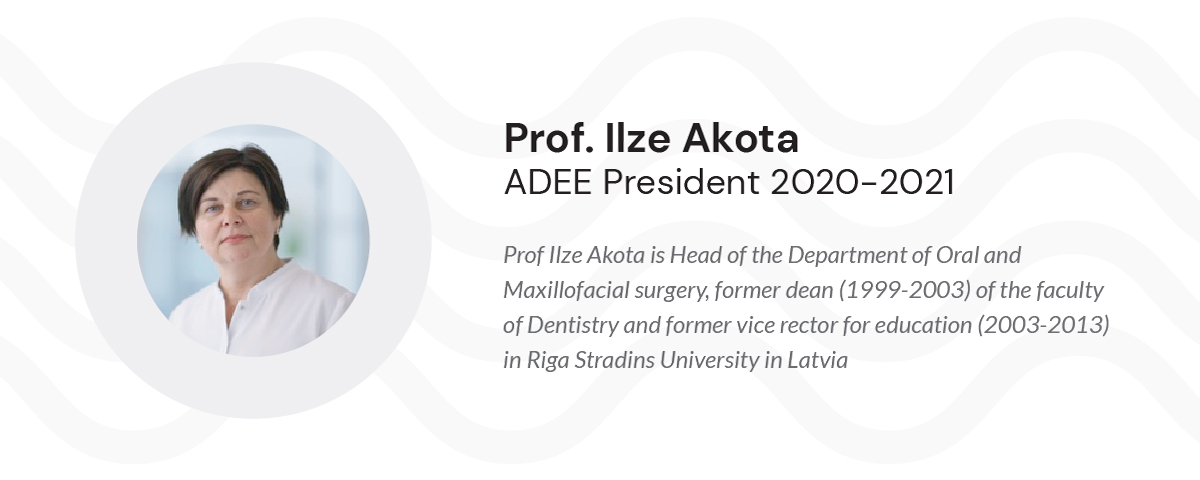 Prof. Ilze Akota
ADEE President 2020-2021

Prof Ilze Akota is Head of the Department of Oral and Maxillofacial surgery, former dean (1999-2003) of the faculty of Dentistry and former vice rector for education (2003-2013) in Riga Stradins University in Latvia